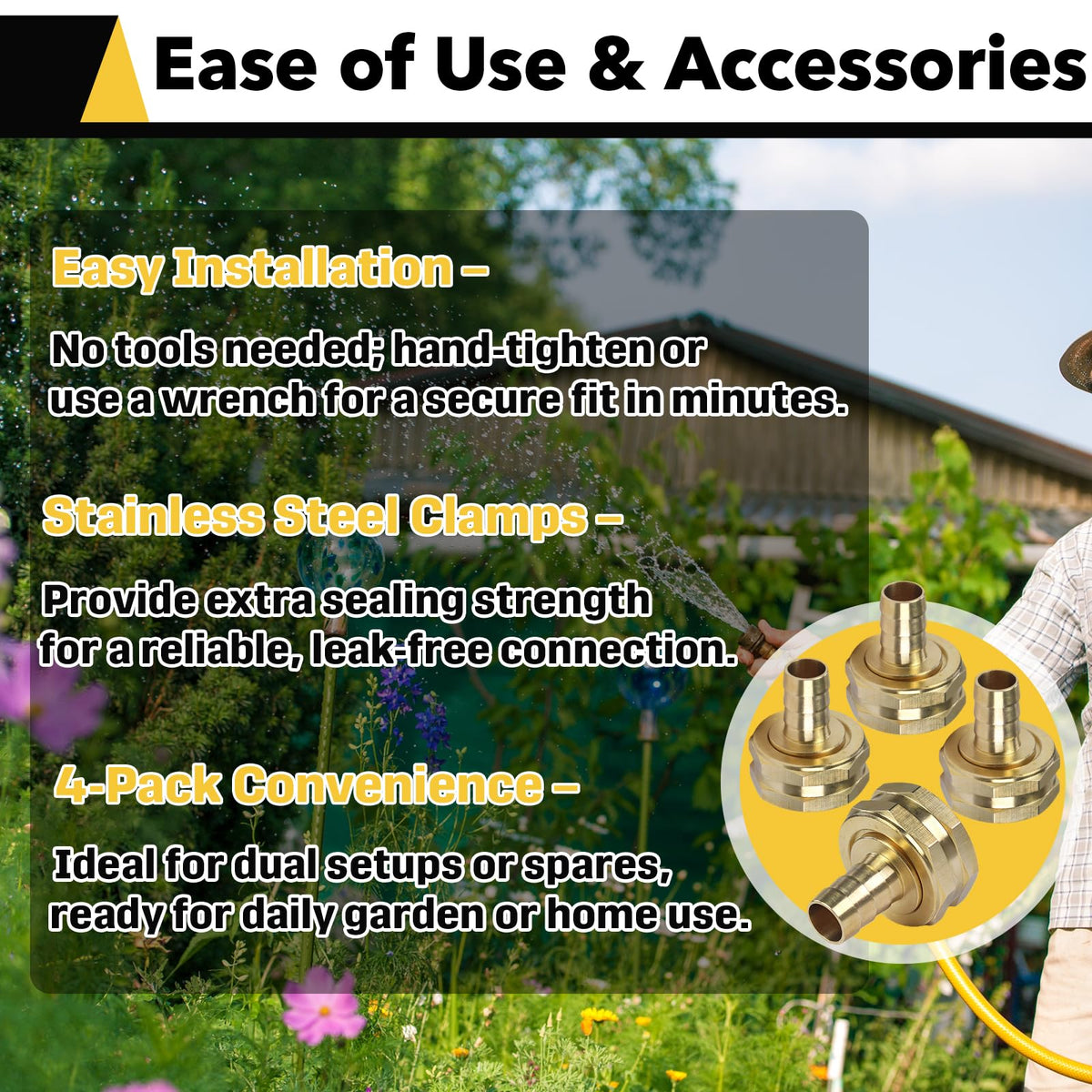 Ease of Use & Accessories

Easy Installation –

No tools needed; hand-tighten or use a wrench for a secure fit in minutes.

Stainless Steel Clamps –

Provide extra sealing strength for a reliable, leak-free connection.

4-Pack Convenience –

Ideal for dual setups or spares, ready for daily garden or home use.